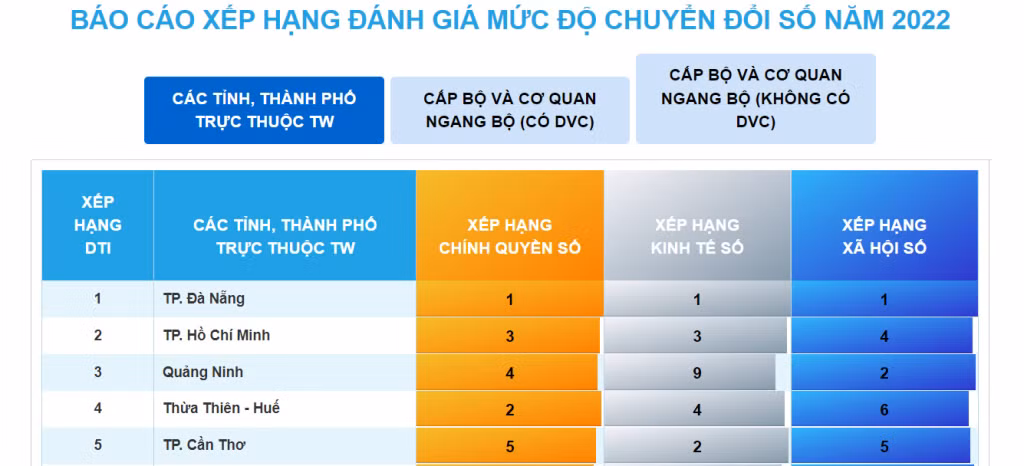 BÁO CÁO XẾP HẠNG ĐÁNH GIÁ MỨC ĐỘ CHUYỂN ĐỔI SỐ NĂM 2022

CÁC TỈNH, THÀNH PHỐ TRỰC THUỘC TW

CẤP BỘ VÀ CƠ QUAN NGANG BỘ (CÓ DVC)

CẤP BỘ VÀ CƠ QUAN NGANG BỘ (KHÔNG CÓ DVC)

| XẾP HẠNG DTI | CÁC TỈNH, THÀNH PHỐ TRỰC THUỘC TW | XẾP HẠNG CHÍNH QUYỀN SỐ | XẾP HẠNG KINH TẾ SỐ | XẾP HẠNG XÃ HỘI SỐ |
|---|---|---|---|---|
| 1 | TP. Đà Nẵng | 1 | 1 | 1 |
| 2 | TP. Hồ Chí Minh | 3 | 3 | 4 |
| 3 | Quảng Ninh | 4 | 9 | 2 |
| 4 | Thừa Thiên - Huế | 2 | 4 | 6 |
| 5 | TP. Cần Thơ | 5 | 2 | 5 |